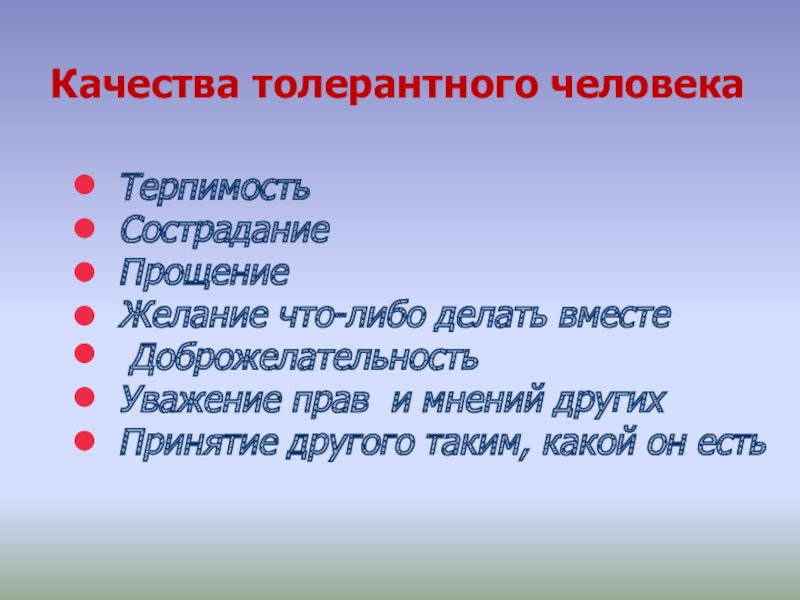 Качества толерантного человека

- Терпимость
- Сострадание
- Прощение
- Желание что-либо делать вместе
- Доброжелательность
- Уважение прав и мнений других
- Принятие другого таким, какой он есть